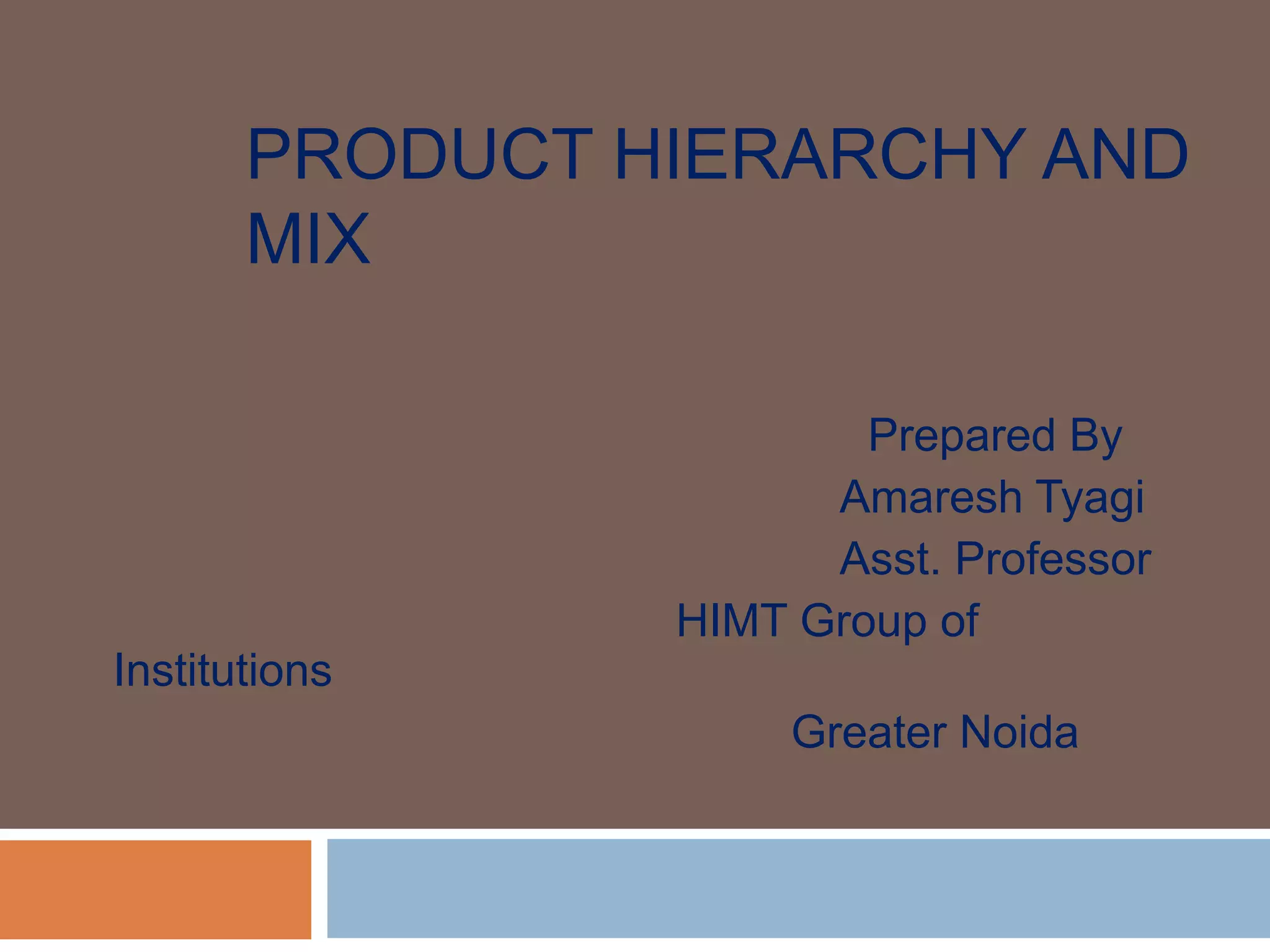 PRODUCT HIERARCHY AND MIX

Prepared By
Amaresh Tyagi
Asst. Professor
HIMT Group of Institutions
Greater Noida